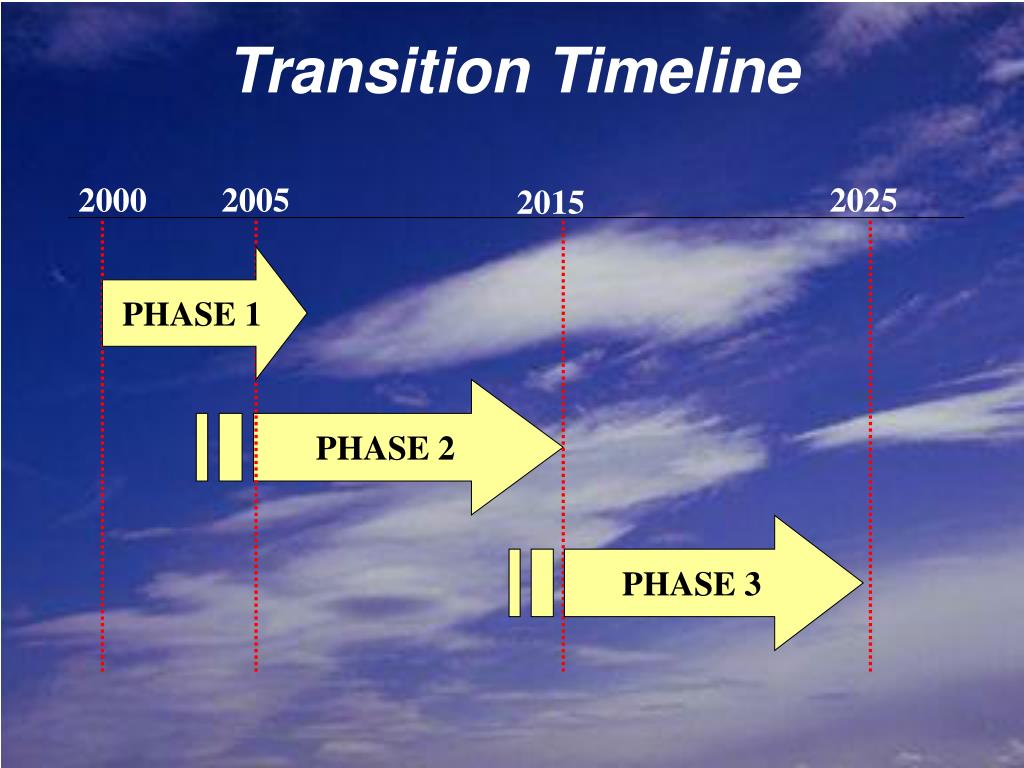 Transition Timeline

2000 2005 2015 2025

PHASE 1

PHASE 2

PHASE 3